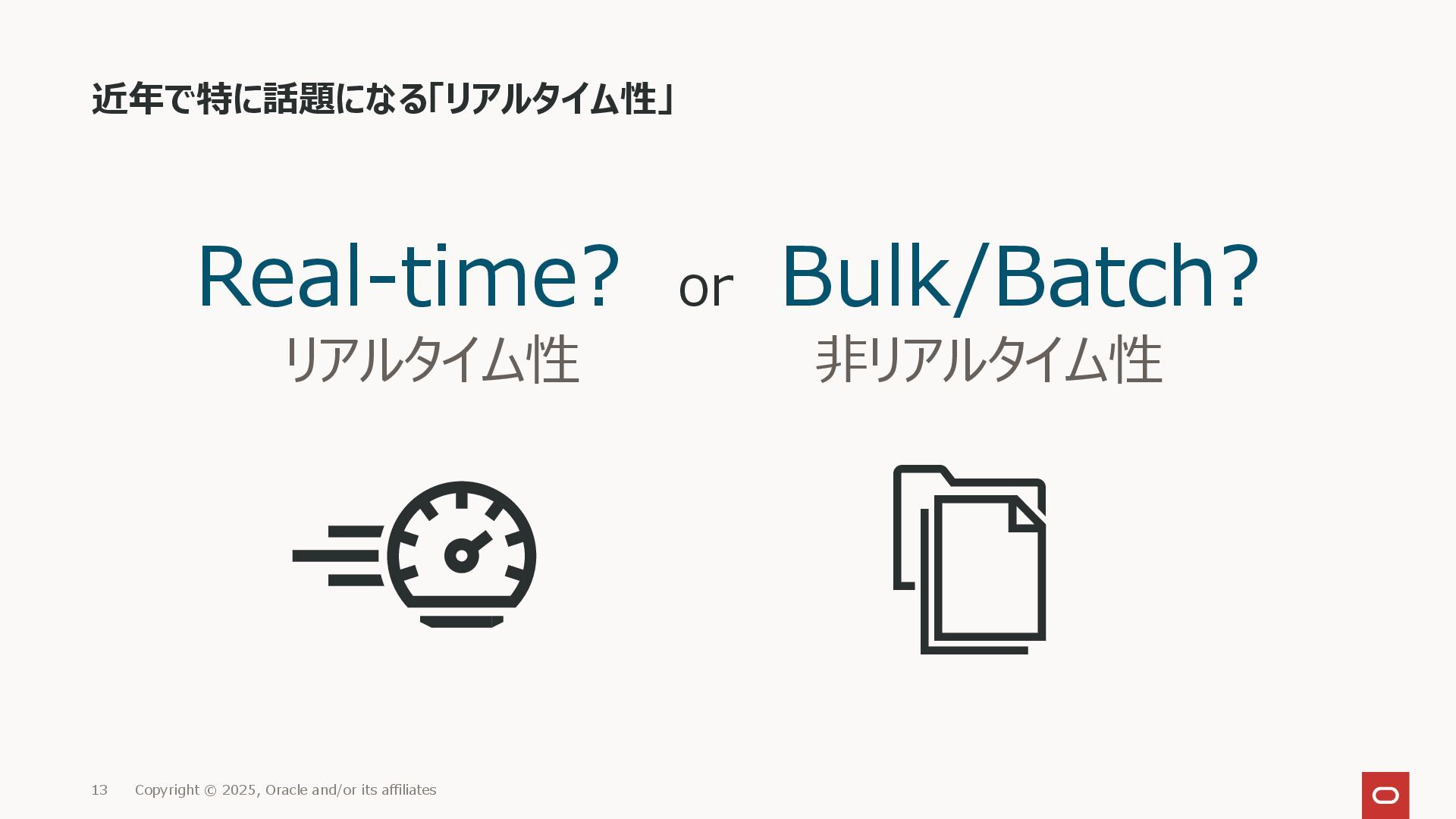 近年で特に話題になる「リアルタイム性」

Real-time? or Bulk/Batch?

リアルタイム性

非リアルタイム性

13 Copyright © 2025, Oracle and/or its affiliates